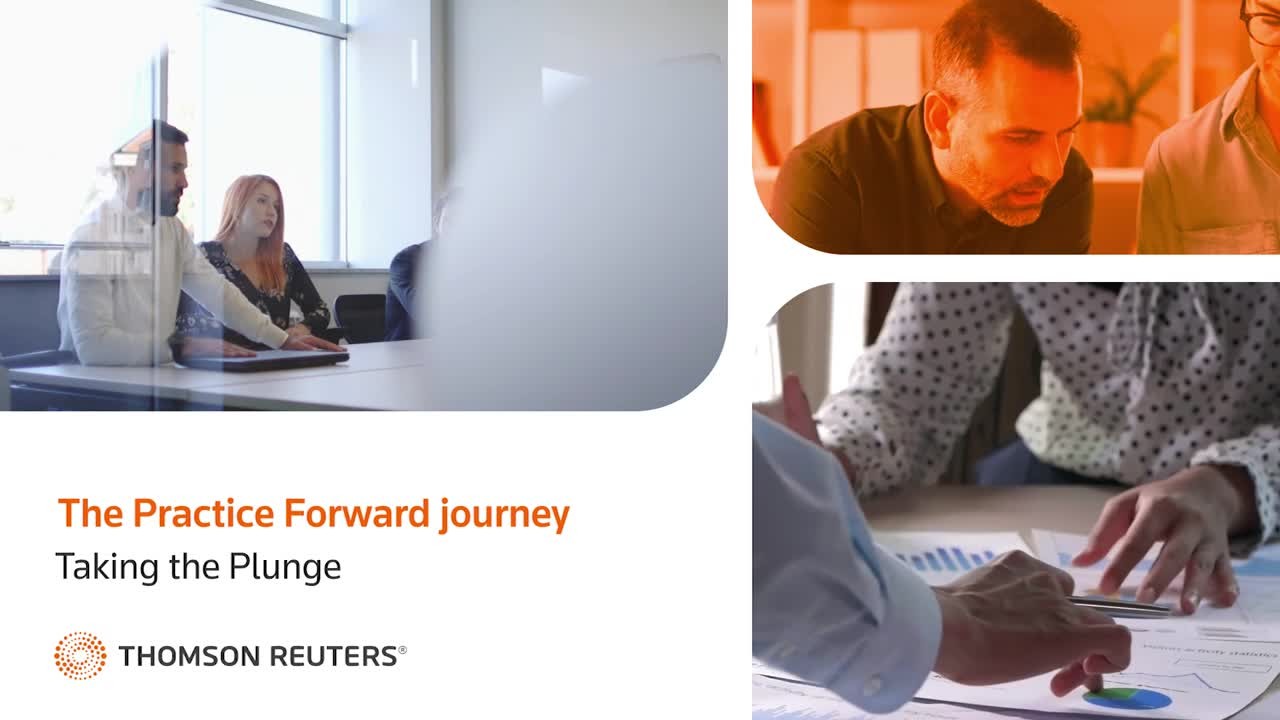 The Practice Forward journey

Taking the Plunge

THOMSON REUTERS®